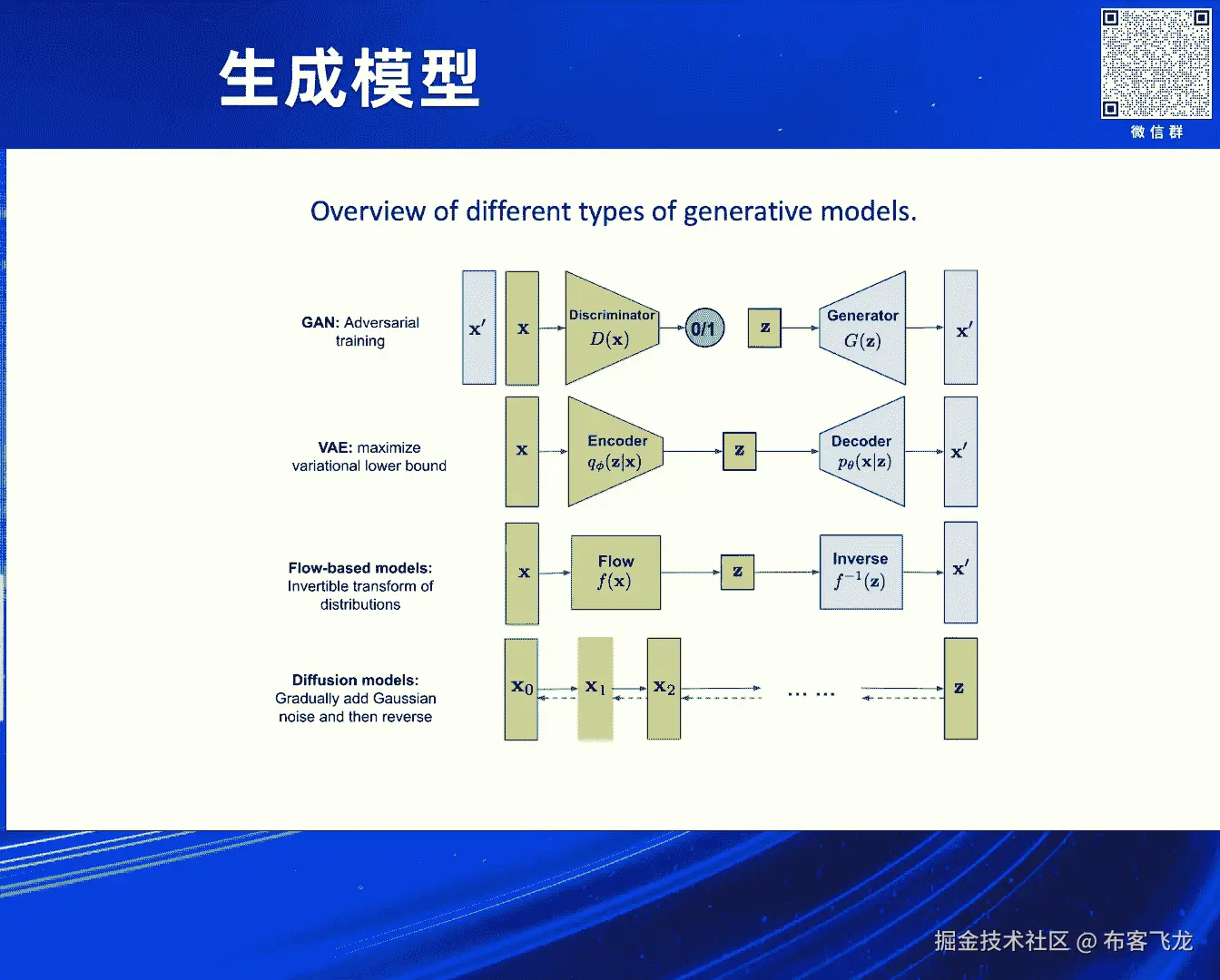 生成模型

微信群

Overview of different types of generative models.

GAN: Adversarial training

$\mathbf{x}'$

$\mathbf{x}$

Discriminator $D(\mathbf{x})$

0/1

$\mathbf{z}$

Generator $G(\mathbf{z})$

$\mathbf{x}'$

VAE: maximize variational lower bound

$\mathbf{x}$

Encoder $q_\phi(\mathbf{z}|\mathbf{x})$

$\mathbf{z}$

Decoder $p_\theta(\mathbf{x}|\mathbf{z})$

$\mathbf{x}'$

Flow-based models: Invertible transform of distributions

$\mathbf{x}$

Flow $f(\mathbf{x})$

$\mathbf{z}$

Inverse $f^{-1}(\mathbf{z})$

$\mathbf{x}'$

Diffusion models: Gradually add Gaussian noise and then reverse

$\mathbf{x}_0$

$\mathbf{x}_1$

$\mathbf{x}_2$

... ...

$\mathbf{z}$

掘金技术社区 @ 布客飞龙